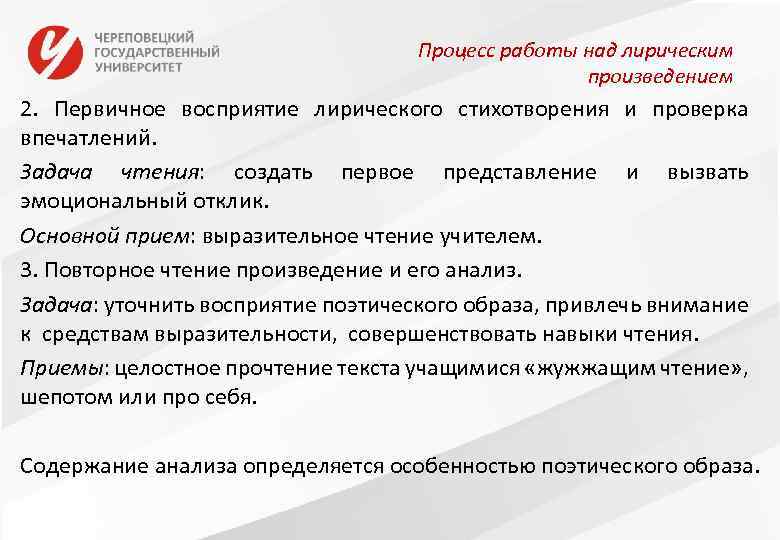 ЧЕРЕПОВЕЦКИЙ ГОСУДАРСТВЕННЫЙ УНИВЕРСИТЕТ

Процесс работы над лирическим произведением

2. Первичное восприятие лирического стихотворения и проверка впечатлений.

Задача чтения: создать первое представление и вызвать эмоциональный отклик.

Основной прием: выразительное чтение учителем.

3. Повторное чтение произведение и его анализ.

Задача: уточнить восприятие поэтического образа, привлечь внимание к средствам выразительности, совершенствовать навыки чтения.

Приемы: целостное прочтение текста учащимися «жужжащим чтение», шепотом или про себя.

Содержание анализа определяется особенностью поэтического образа.